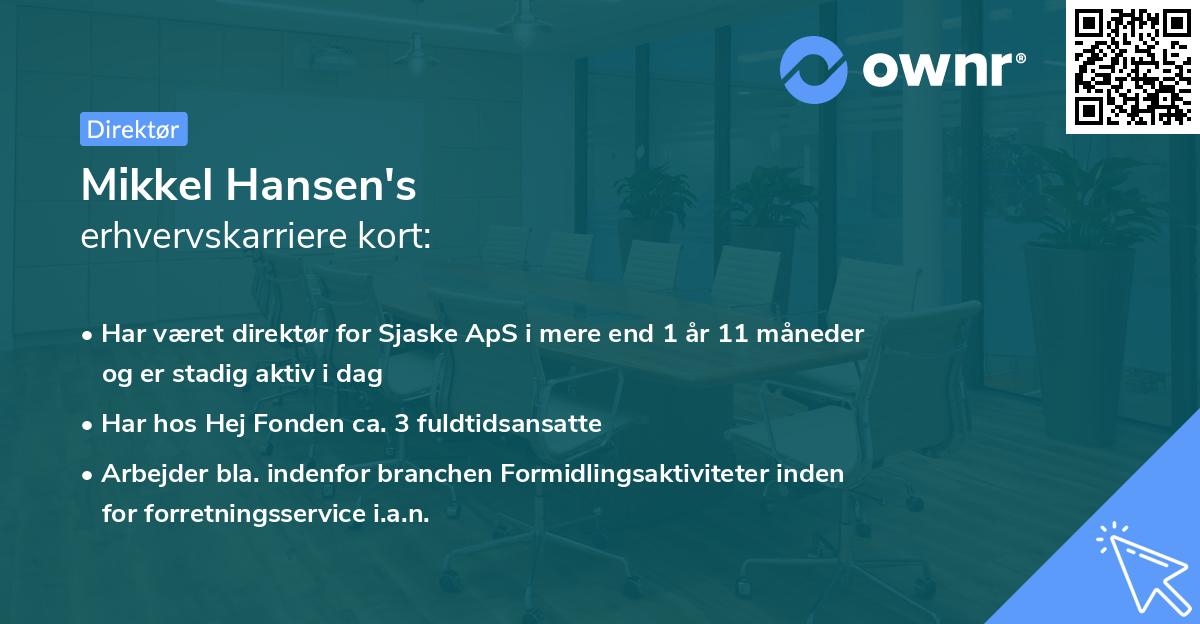 ownr®

Direktør

Mikkel Hansen's
erhvervskarriere kort:

• Har været direktør for Sjaske ApS i mere end 1 år 11 måneder og er stadig aktiv i dag
• Har hos Hej Fonden ca. 3 fuldtidsansatte
• Arbejder bla. indenfor branchen Formidlingsaktiviteter inden for forretningsservice i.a.n.